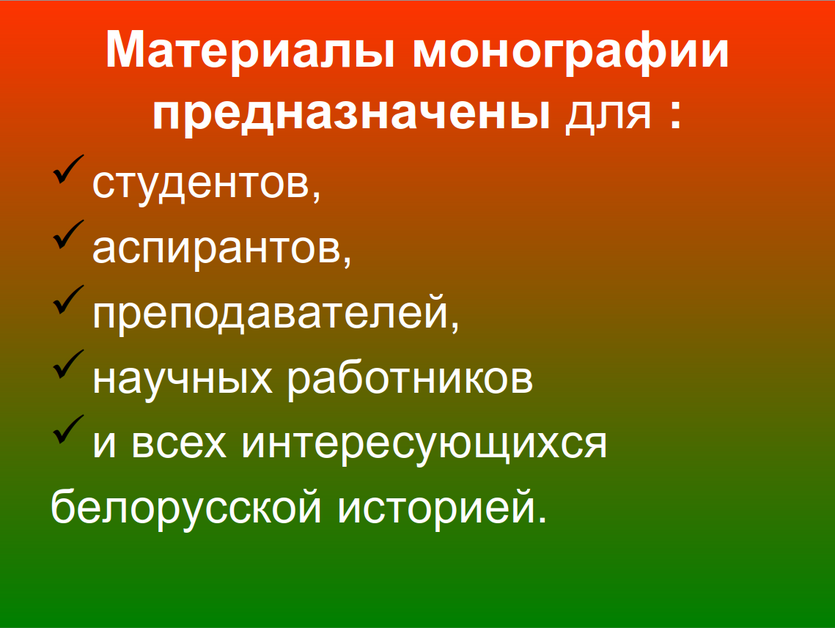 Материалы монографии предназначены для :

✓ студентов,

✓ аспирантов,

✓ преподавателей,

✓ научных работников

✓ и всех интересующихся белорусской историей.